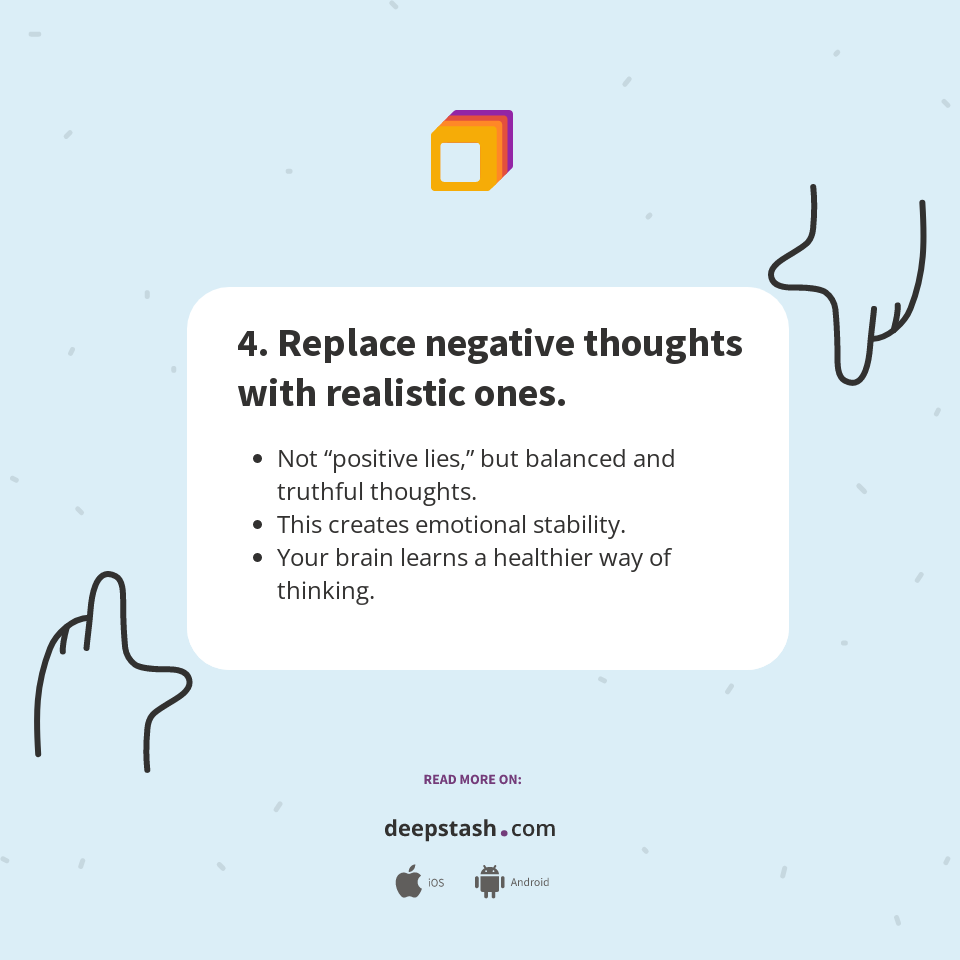 4. Replace negative thoughts with realistic ones.

- Not “positive lies,” but balanced and truthful thoughts.
- This creates emotional stability.
- Your brain learns a healthier way of thinking.

READ MORE ON:

deepstash.com

iOS Android